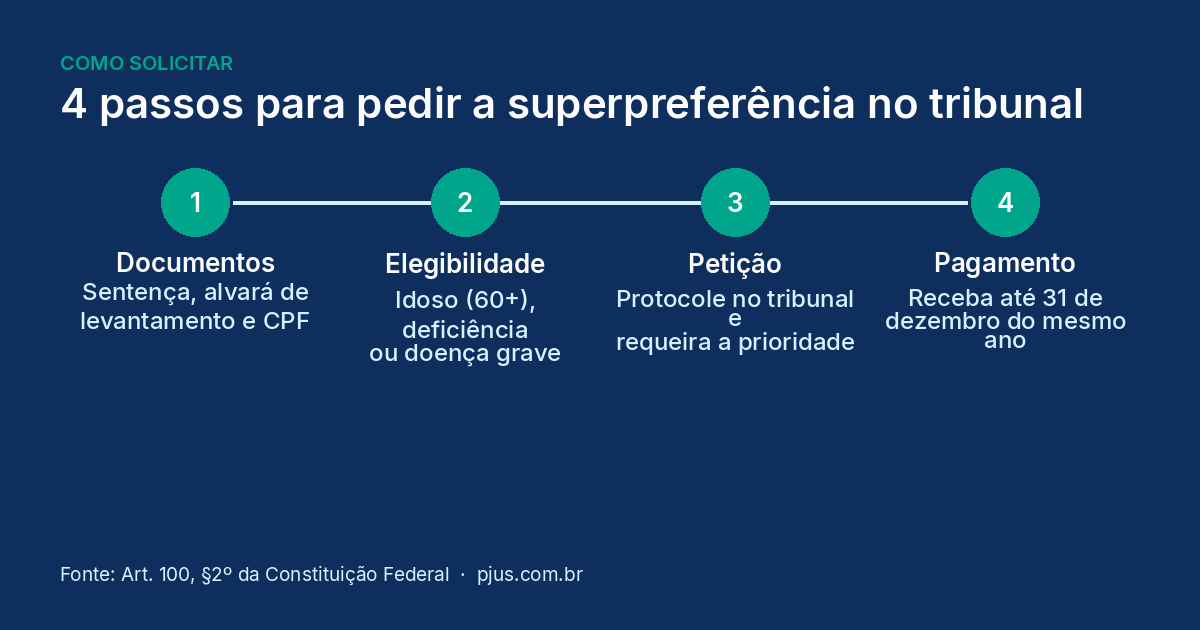 COMO SOLICITAR

4 passos para pedir a superpreferência no tribunal

1

Documentos
Sentença, alvará de levantamento e CPF

2

Elegibilidade
Idoso (60+), deficiência ou doença grave

3

Petição
Protocole no tribunal e requeira a prioridade

4

Pagamento
Receba até 31 de dezembro do mesmo ano

Fonte: Art. 100, §2º da Constituição Federal · pjus.com.br